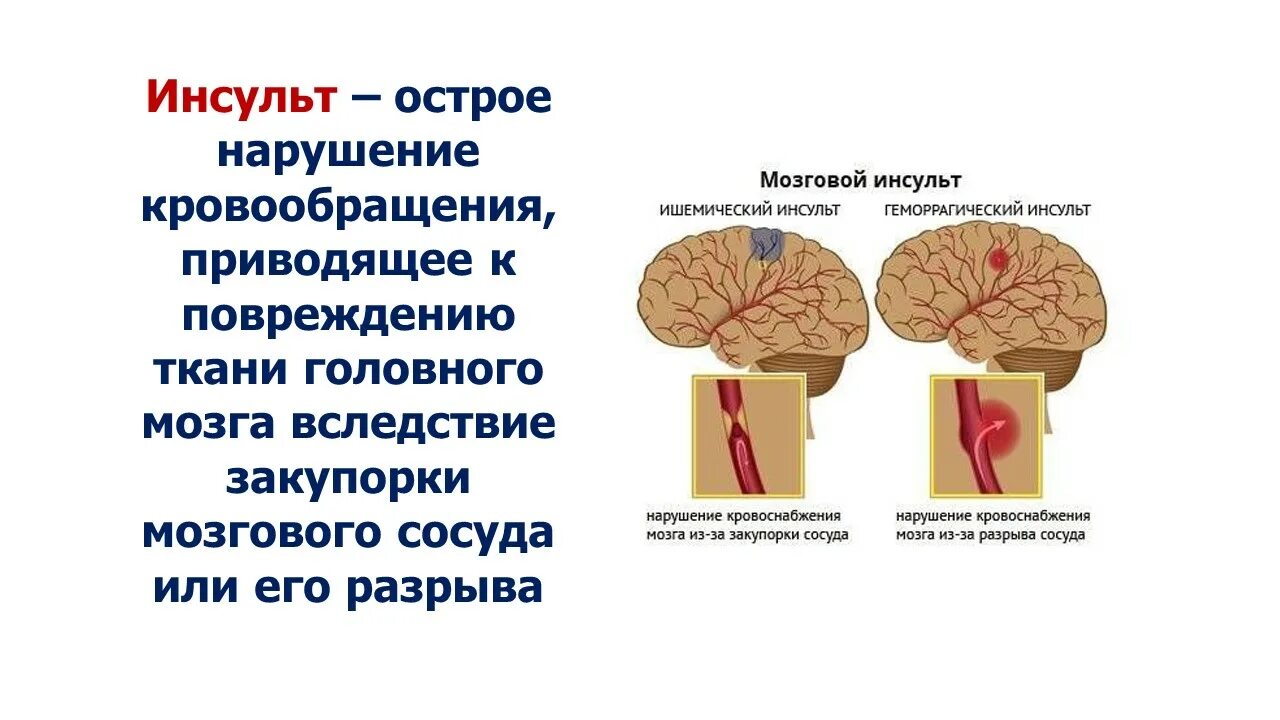 Инсульт – острое нарушение кровообращения, приводящее к повреждению ткани головного мозга вследствие закупорки мозгового сосуда или его разрыва

Мозговой инсульт

ИШЕМИЧЕСКИЙ ИНСУЛЬТ

ГЕМОРРАГИЧЕСКИЙ ИНСУЛЬТ

нарушение кровоснабжения мозга из-за закупорки сосуда

нарушение кровоснабжения мозга из-за разрыва сосуда